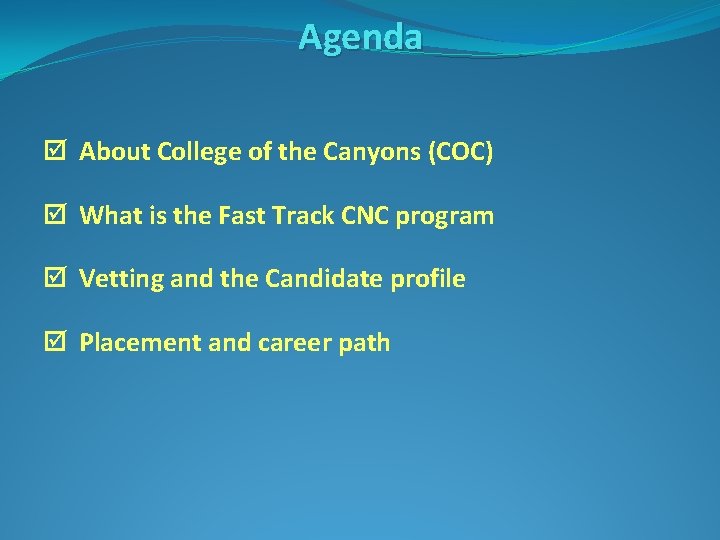 Agenda

☑ About College of the Canyons (COC)

☑ What is the Fast Track CNC program

☑ Vetting and the Candidate profile

☑ Placement and career path